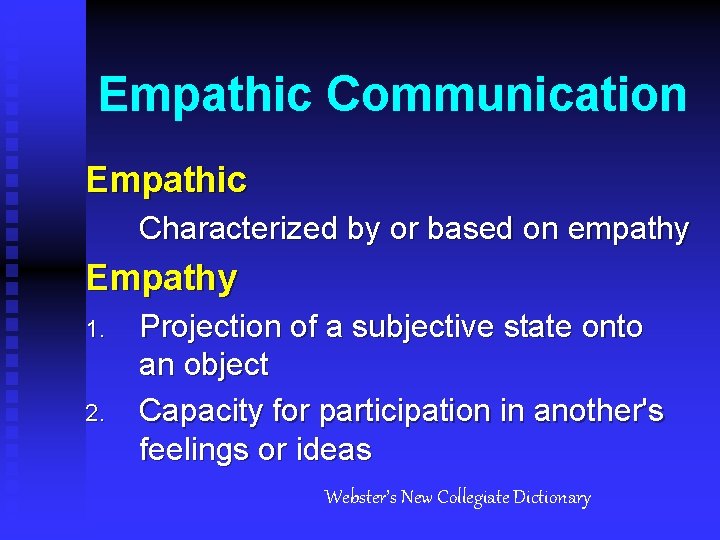 Empathic Communication

Empathic

Characterized by or based on empathy

Empathy

1. Projection of a subjective state onto an object

2. Capacity for participation in another's feelings or ideas

Webster's New Collegiate Dictionary